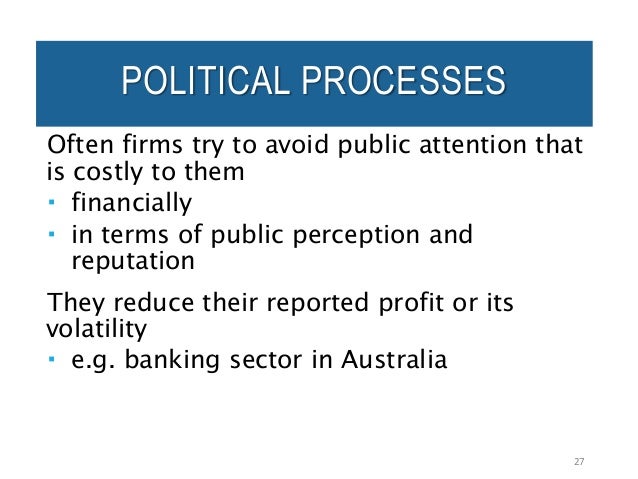 POLITICAL PROCESSES

Often firms try to avoid public attention that is costly to them

- financially
- in terms of public perception and reputation

They reduce their reported profit or its volatility

- e.g. banking sector in Australia

27